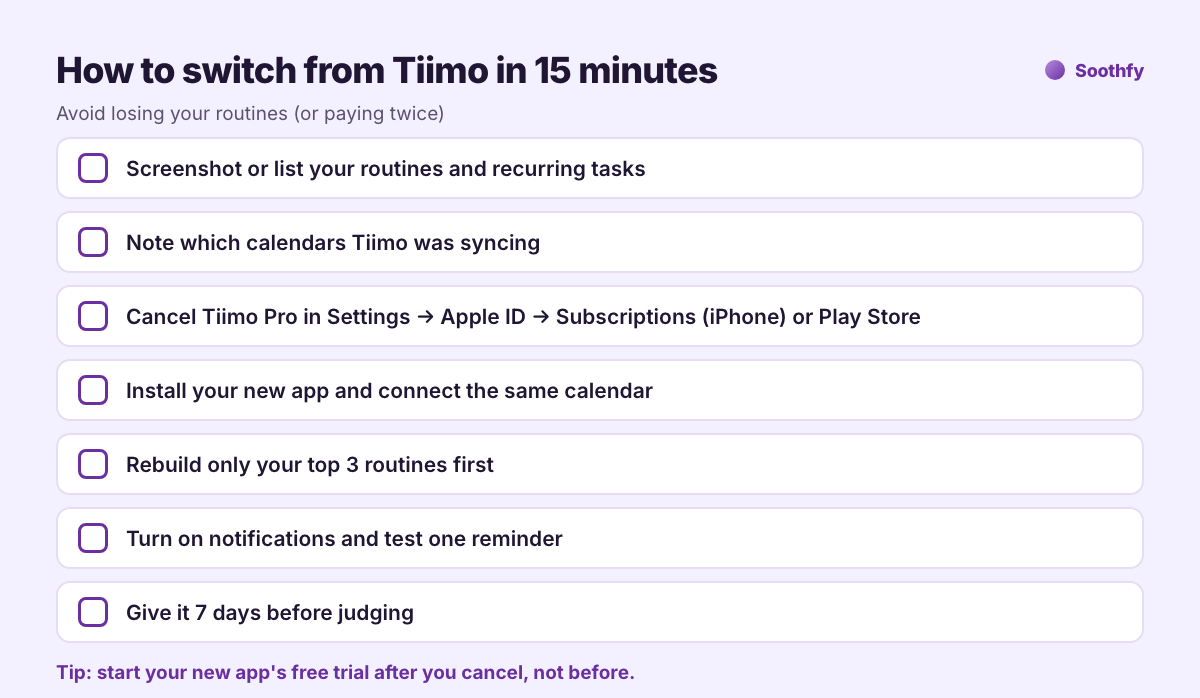 How to switch from Tiimo in 15 minutes

Soothfy

Avoid losing your routines (or paying twice)

☐ Screenshot or list your routines and recurring tasks

☐ Note which calendars Tiimo was syncing

☐ Cancel Tiimo Pro in Settings → Apple ID → Subscriptions (iPhone) or Play Store

☐ Install your new app and connect the same calendar

☐ Rebuild only your top 3 routines first

☐ Turn on notifications and test one reminder

☐ Give it 7 days before judging

Tip: start your new app's free trial after you cancel, not before.